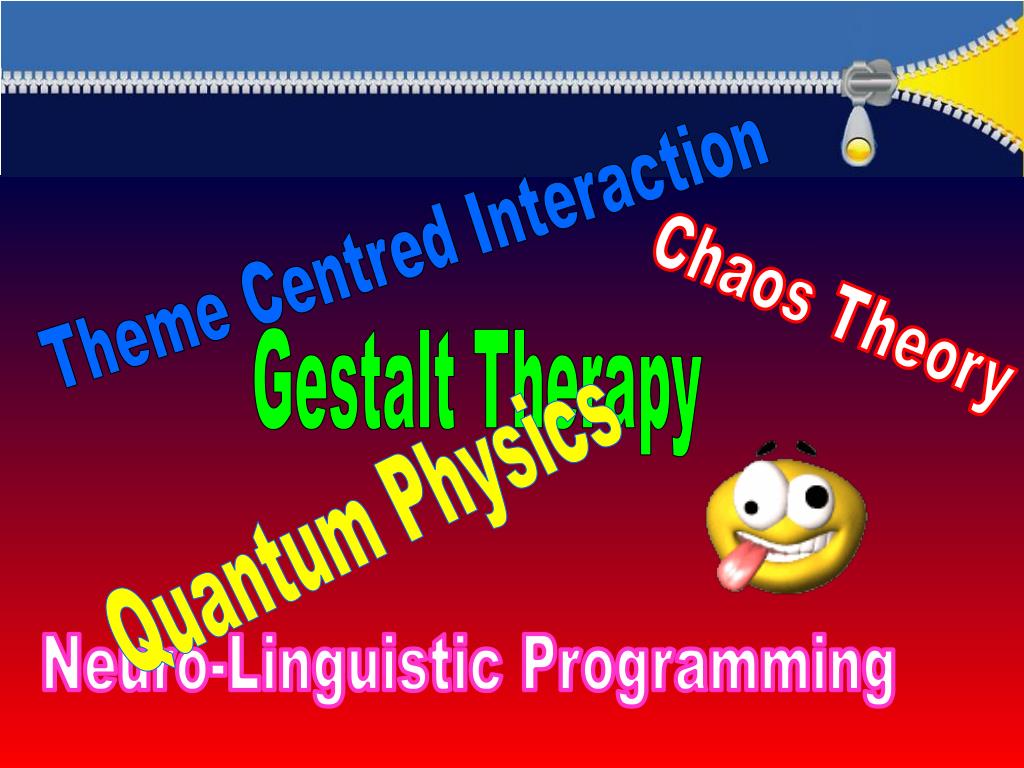 Theme Centred Interaction

Chaos Theory

Gestalt Therapy

Quantum Physics

Neuro-Linguistic Programming